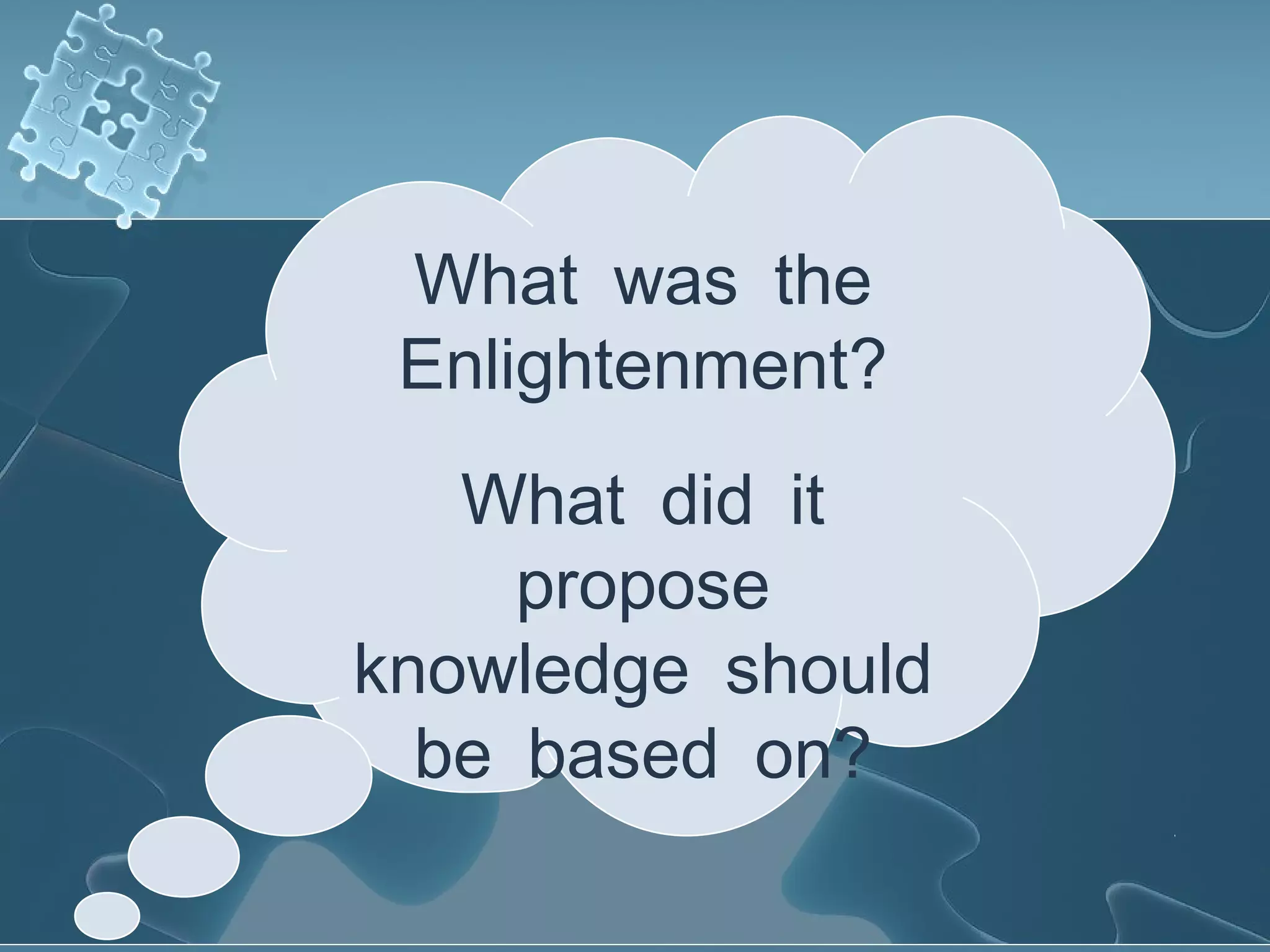 What was the Enlightenment?

What did it propose knowledge should be based on?